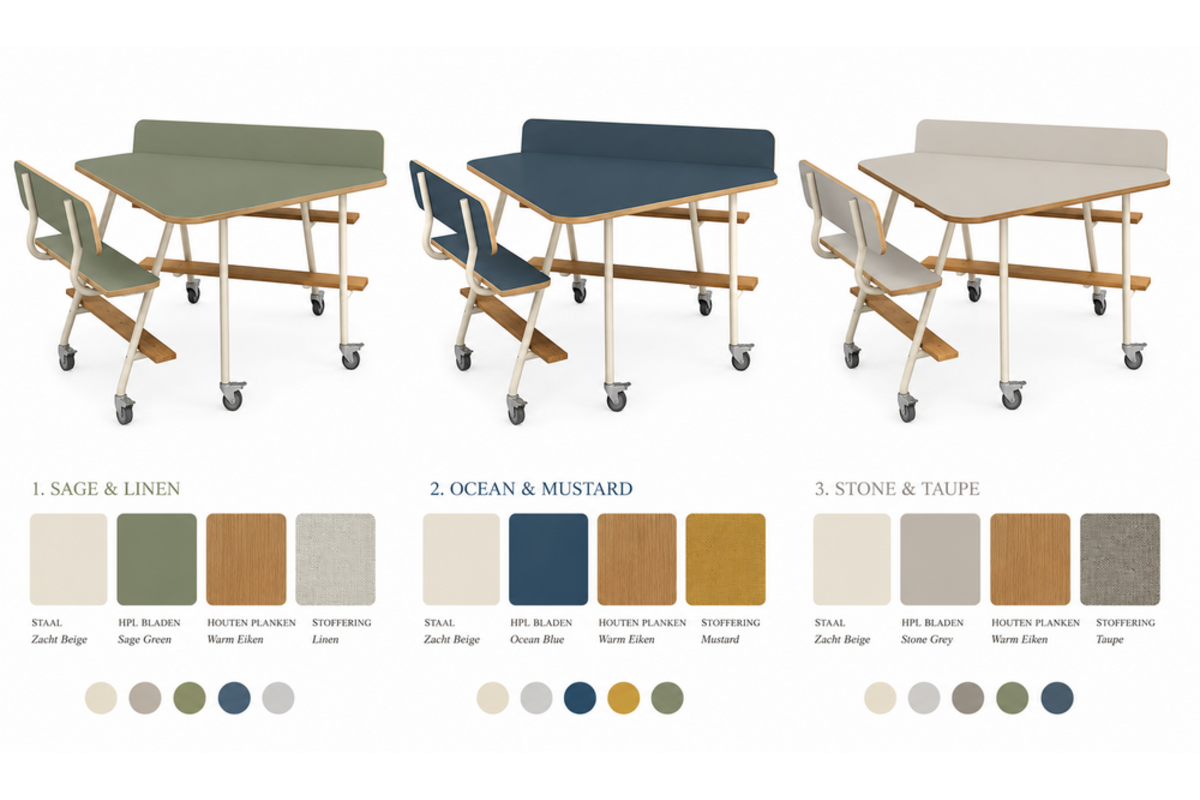 1. SAGE & LINEN

STAAL
Zacht Beige

HPL BLADEN
Sage Green

HOUTEN PLANKEN
Warm Eiken

STOFFERING
Linen

2. OCEAN & MUSTARD

STAAL
Zacht Beige

HPL BLADEN
Ocean Blue

HOUTEN PLANKEN
Warm Eiken

STOFFERING
Mustard

3. STONE & TAUPE

STAAL
Zacht Beige

HPL BLADEN
Stone Grey

HOUTEN PLANKEN
Warm Eiken

STOFFERING
Taupe